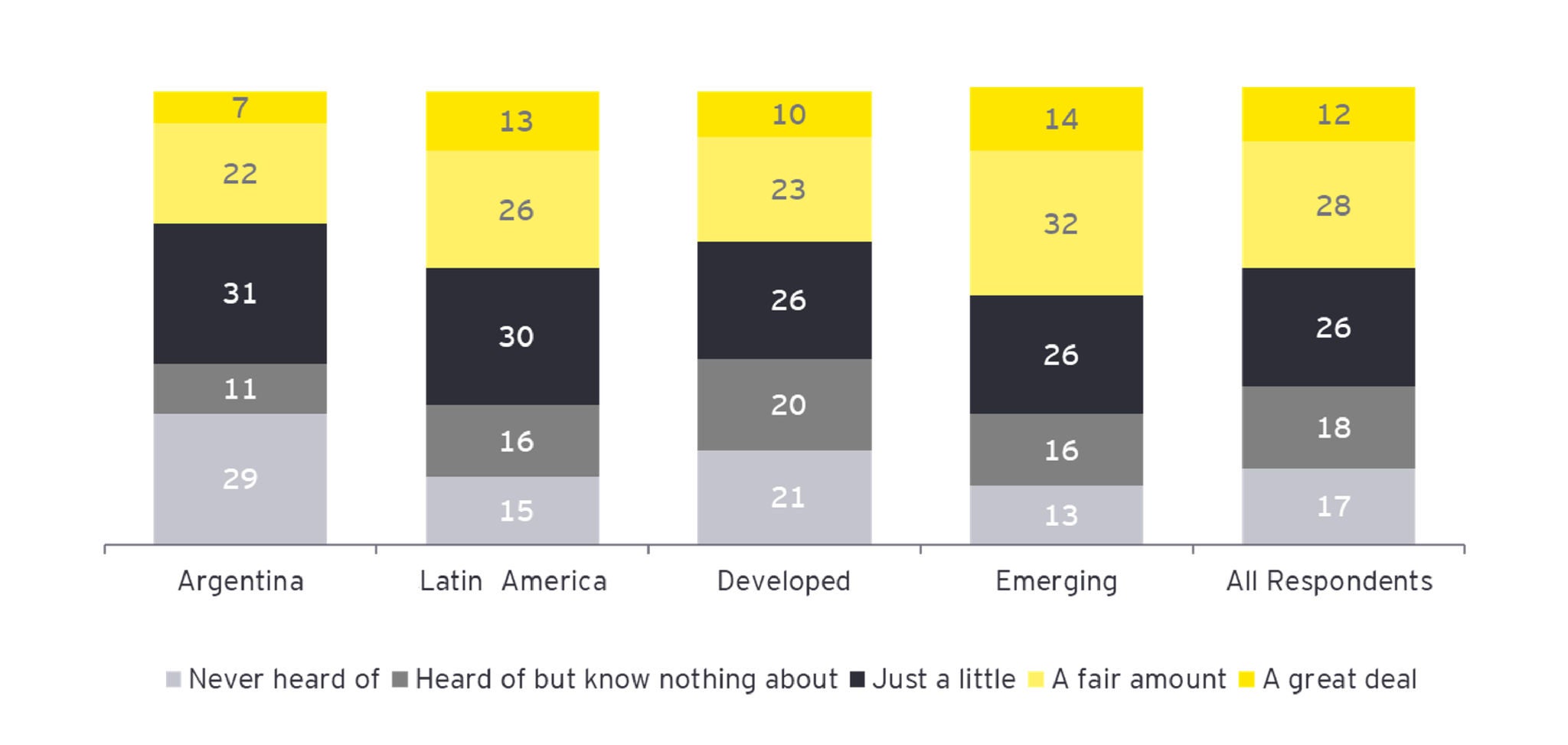 7
22
31
11
29

13
26
30
16
15

10
23
26
20
21

14
32
26
16
13

12
28
26
18
17

Argentina
Latin America
Developed
Emerging
All Respondents

Never heard of Heard of but know nothing about Just a little A fair amount A great deal